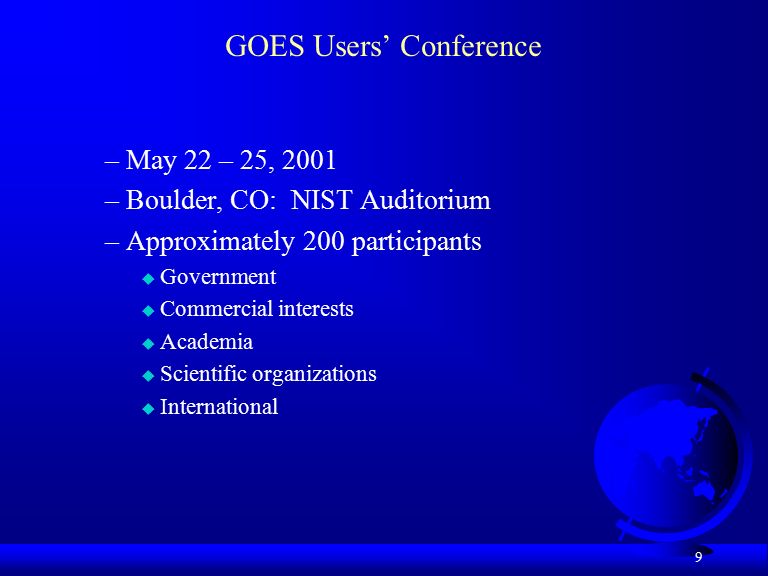 GOES Users' Conference

– May 22 – 25, 2001
– Boulder, CO: NIST Auditorium
– Approximately 200 participants
◆ Government
◆ Commercial interests
◆ Academia
◆ Scientific organizations
◆ International

9